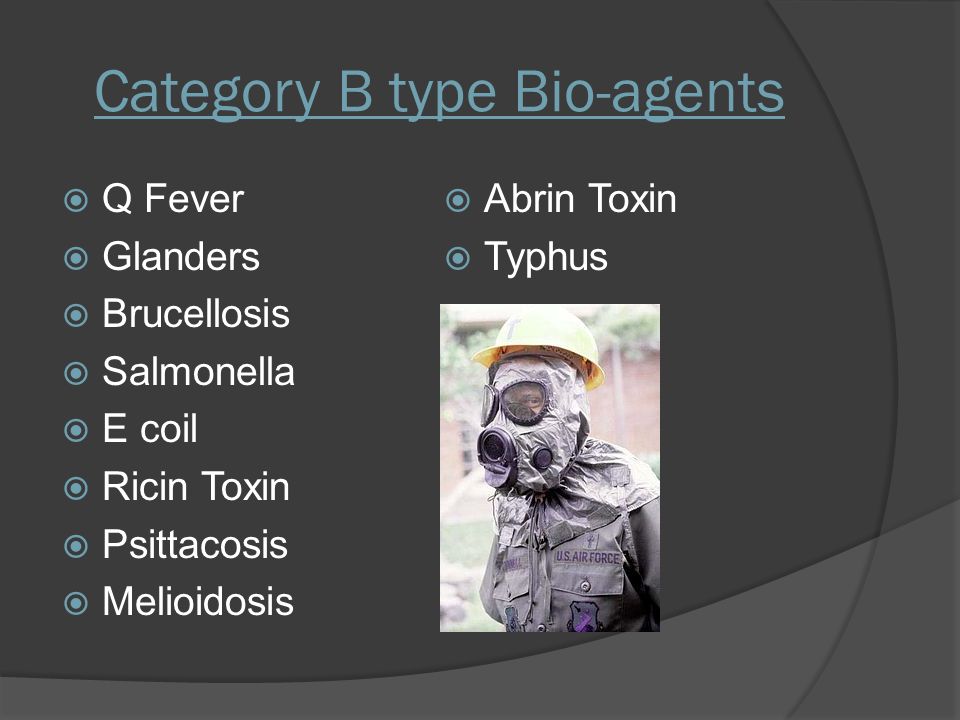 Category B type Bio-agents

Q Fever
Glanders
Brucellosis
Salmonella
E coil
Ricin Toxin
Psittacosis
Melioidosis

Abrin Toxin
Typhus

U.S. AIR FORCE